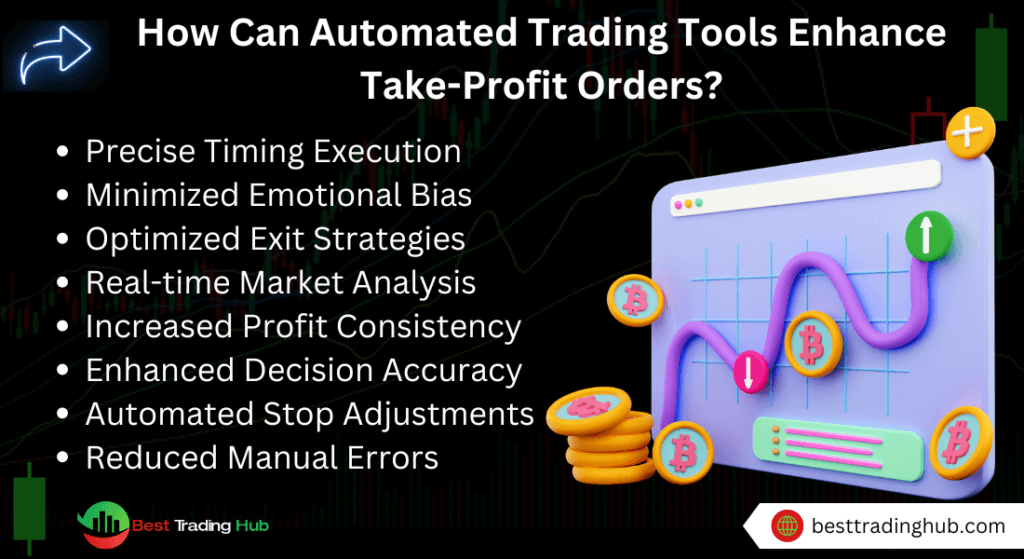 How Can Automated Trading Tools Enhance Take-Profit Orders?

- Precise Timing Execution
- Minimized Emotional Bias
- Optimized Exit Strategies
- Real-time Market Analysis
- Increased Profit Consistency
- Enhanced Decision Accuracy
- Automated Stop Adjustments
- Reduced Manual Errors

Best Trading Hub

besttradinghub.com